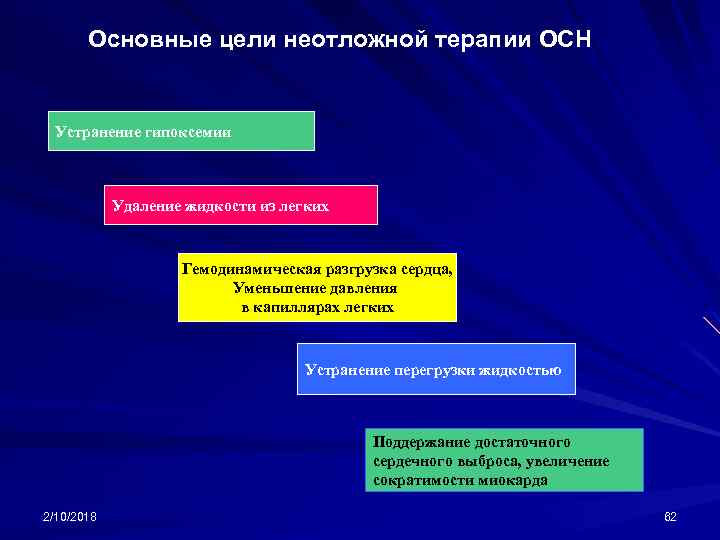 Основные цели неотложной терапии ОСН

Устранение гипоксемии

Удаление жидкости из легких

Гемодинамическая разгрузка сердца, Уменьшение давления в капиллярах легких

Устранение перегрузки жидкостью

Поддержание достаточного сердечного выброса, увеличение сократимости миокарда

2/10/2018

62